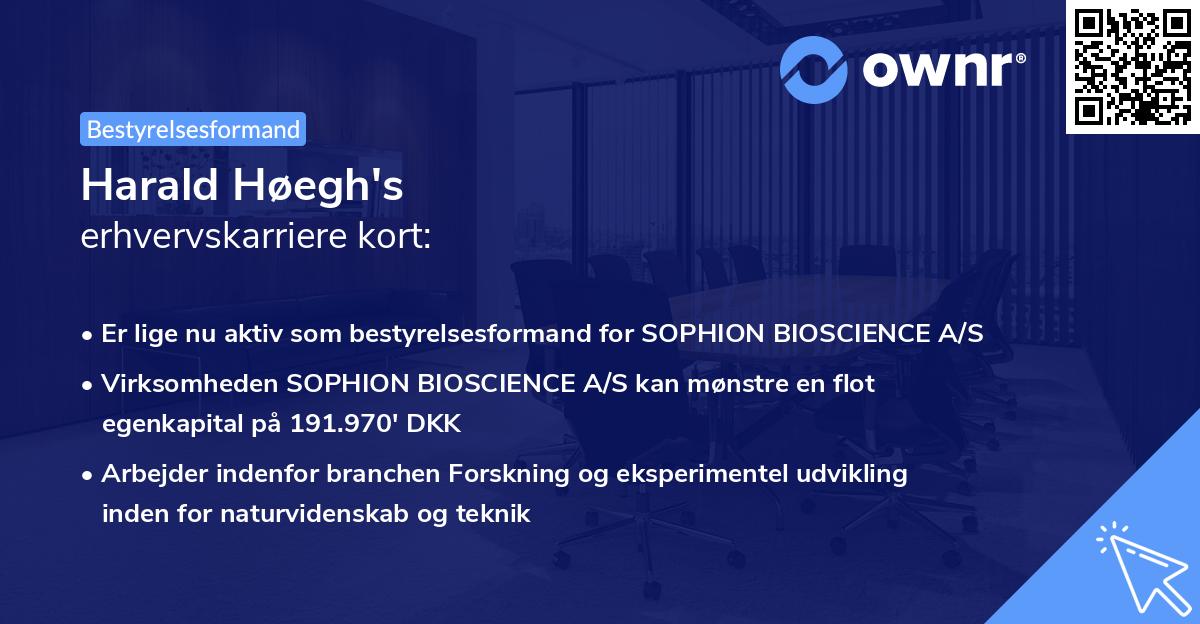 ownr®

Bestyrelsesformand

Harald Høegh's
erhvervskarriere kort:

• Er lige nu aktiv som bestyrelsesformand for SOPHION BIOSCIENCE A/S

• Virksomheden SOPHION BIOSCIENCE A/S kan mønstre en flot egenkapital på 191.970' DKK

• Arbejder indenfor branchen Forskning og eksperimentel udvikling inden for naturvidenskab og teknik